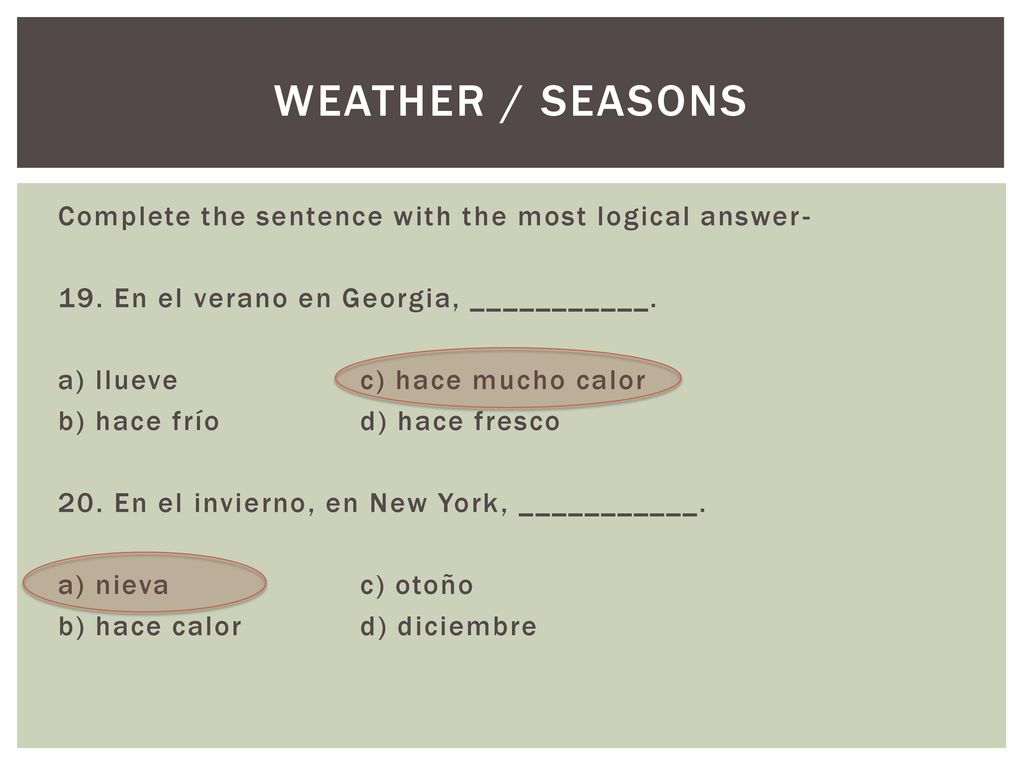 WEATHER / SEASONS

Complete the sentence with the most logical answer-

19. En el verano en Georgia, ___________.

a) llueve
c) hace mucho calor
b) hace frío
d) hace fresco

20. En el invierno, en New York, ___________.

a) nieva
c) otoño
b) hace calor
d) diciembre